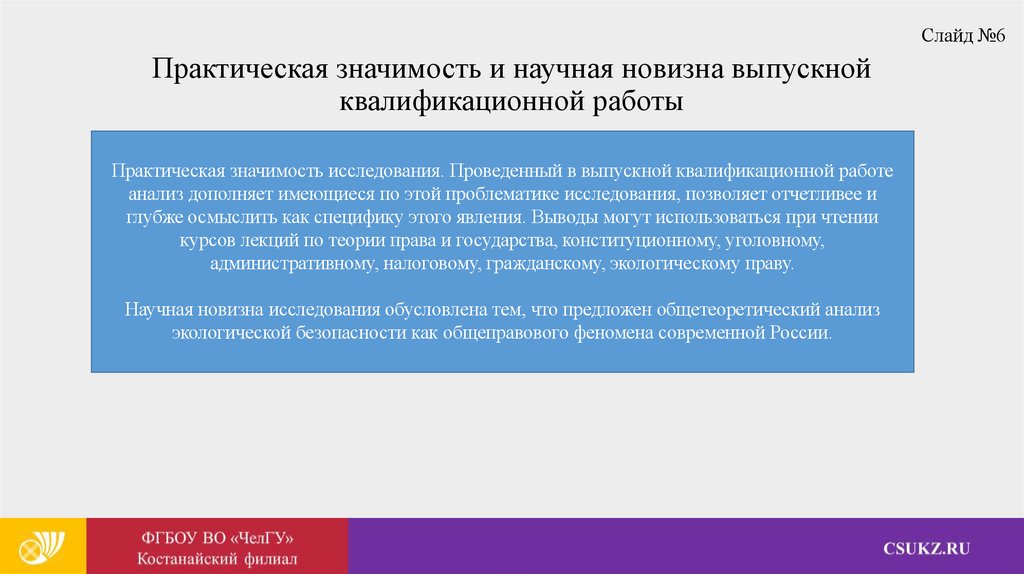 Слайд №6

Практическая значимость и научная новизна выпускной квалификационной работы

Практическая значимость исследования. Проведенный в выпускной квалификационной работе анализ дополняет имеющиеся по этой проблематике исследования, позволяет отчетливее и глубже осмыслить как специфику этого явления. Выводы могут использоваться при чтении курсов лекций по теории права и государства, конституционному, уголовному, административному, налоговому, гражданскому, экологическому праву.

Научная новизна исследования обусловлена тем, что предложен общетеоретический анализ экологической безопасности как общеправового феномена современной России.

ФГБОУ ВО «ЧелГУ»
Костанайский филиал

CSUKZ.RU